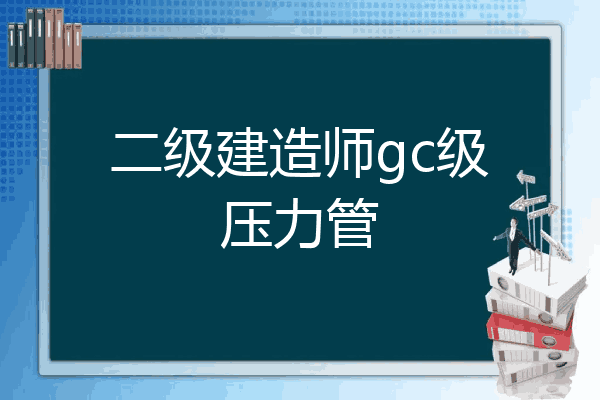 二级建造师gc级压力管